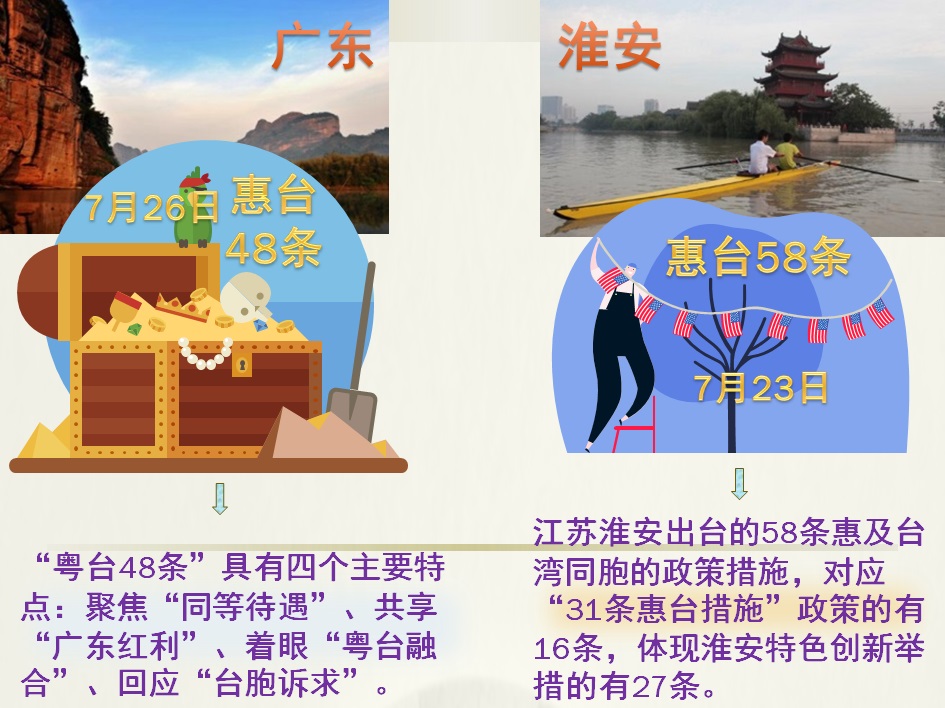 广东

7月26日 惠台48条

“粤台48条”具有四个主要特点：聚焦“同等待遇”、共享“广东红利”、着眼“粤台融合”、回应“台胞诉求”。

淮安

惠台58条

7月23日

江苏淮安出台的58条惠及台湾同胞的政策措施，对应“31条惠台措施”政策的有16条，体现淮安特色创新举措的有27条。